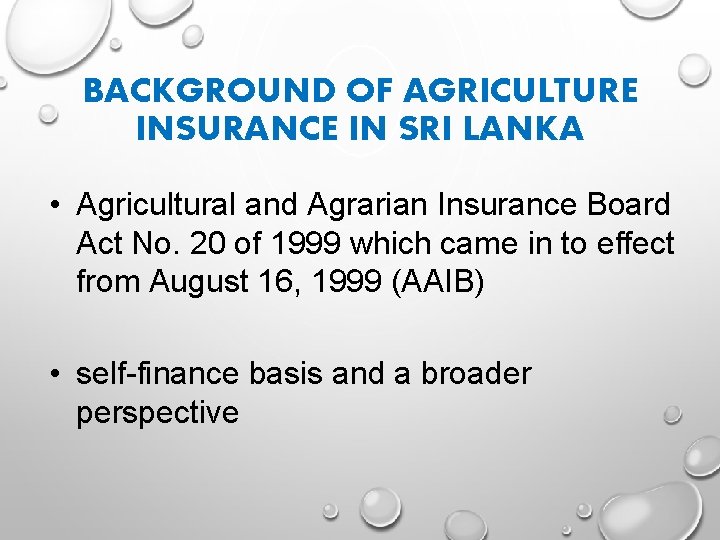 BACKGROUND OF AGRICULTURE INSURANCE IN SRI LANKA

• Agricultural and Agrarian Insurance Board Act No. 20 of 1999 which came in to effect from August 16, 1999 (AAIB)

• self-finance basis and a broader perspective